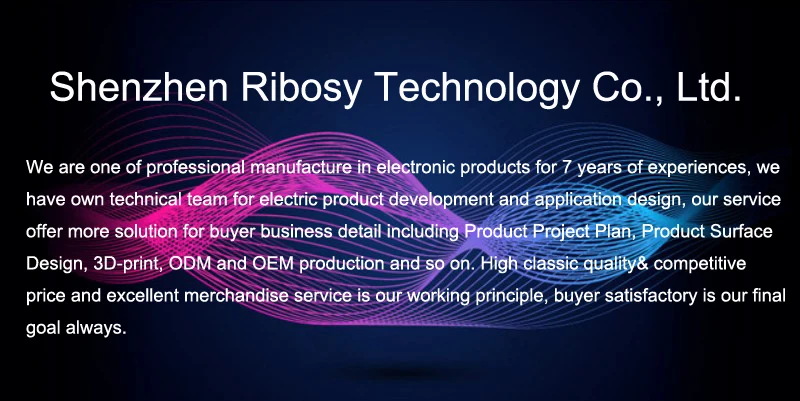 Shenzhen Ribosy Technology Co., Ltd.

We are one of professional manufacture in electronic products for 7 years of experiences, we have own technical team for electric product development and application design, our service offer more solution for buyer business detail including Product Project Plan, Product Surface Design, 3D-print, ODM and OEM production and so on. High classic quality& competitive price and excellent merchandise service is our working principle, buyer satisfactory is our final goal always.